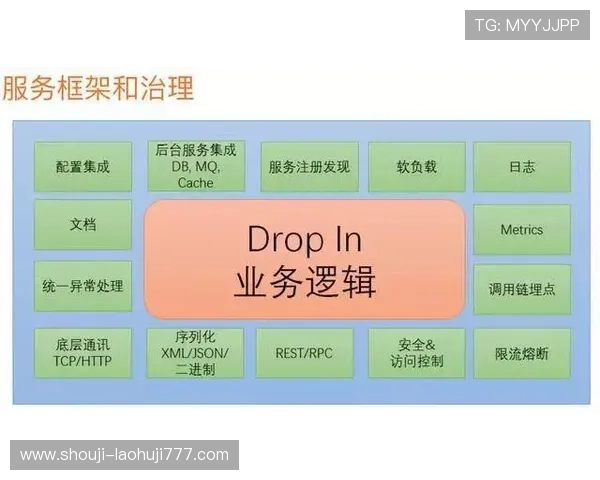 TG: MYYJJPP

服务框架和治理

配置集成

后台服务集成 DB, MQ, Cache

服务注册发现

软负载

日志

文档

Drop In
业务逻辑

Metrics

统一异常处理

调用链埋点

底层通讯 TCP/HTTP

序列化 XML/JSON/ 二进制

REST/RPC

安全& 访问控制

限流熔断

www.shouji-laohuji777.com